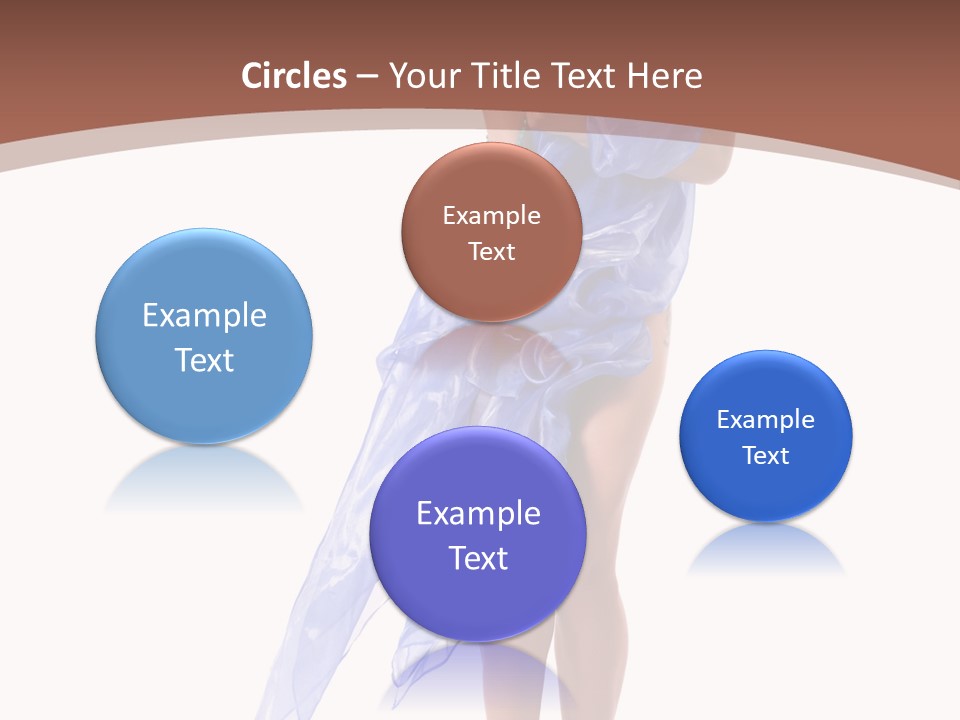 Circles – Your Title Text Here

Example Text

Example Text

Example Text

Example Text